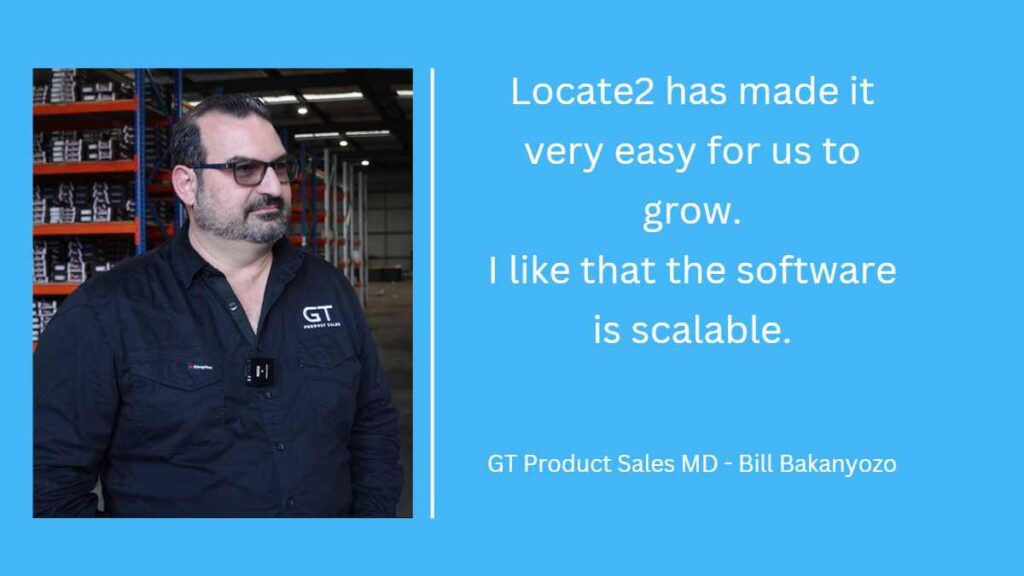 GT
PRODUCT SALES

Locate2 has made it very easy for us to grow.
I like that the software is scalable.

GT Product Sales MD - Bill Bakanyozo